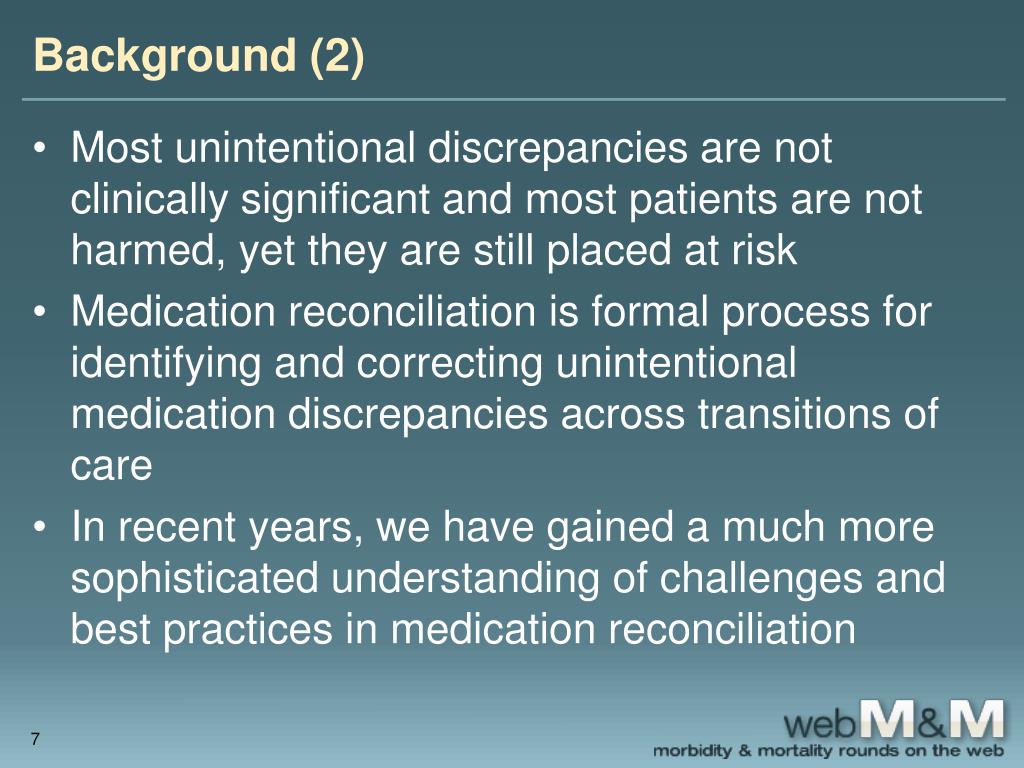 Background (2)

• Most unintentional discrepancies are not clinically significant and most patients are not harmed, yet they are still placed at risk
• Medication reconciliation is formal process for identifying and correcting unintentional medication discrepancies across transitions of care
• In recent years, we have gained a much more sophisticated understanding of challenges and best practices in medication reconciliation

7

webM&M
morbidity & mortality rounds on the web